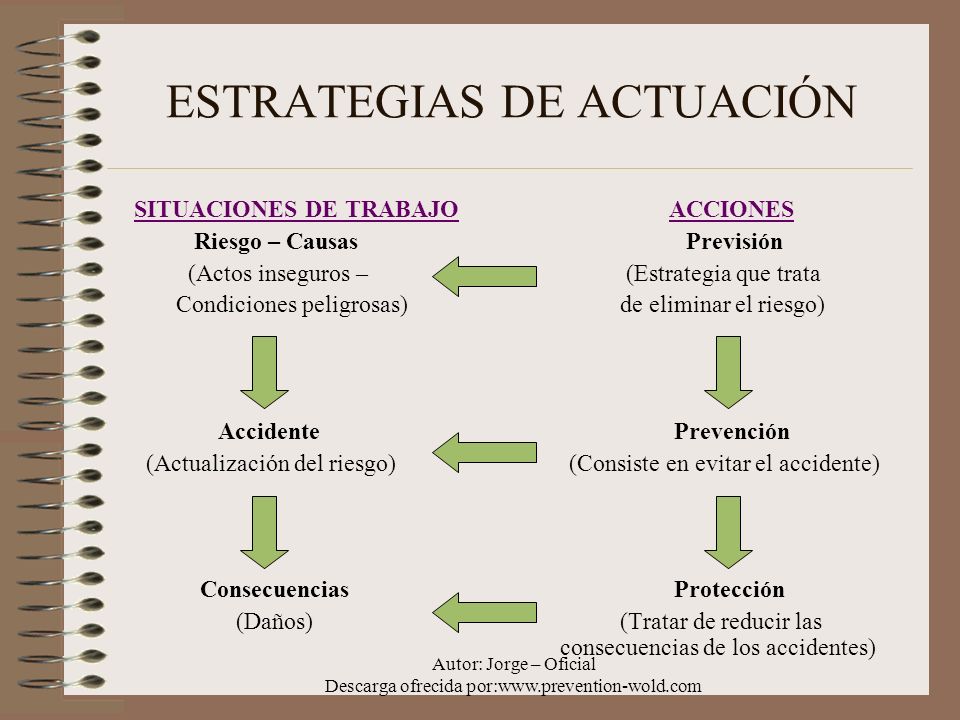 ESTRATEGIAS DE ACTUACIÓN

SITUACIONES DE TRABAJO
Riesgo – Causas
(Actos inseguros – Condiciones peligrosas)

Accidente
(Actualización del riesgo)

Consecuencias
(Daños)

ACCIONES
Previsión
(Estrategia que trata de eliminar el riesgo)

Prevención
(Consiste en evitar el accidente)

Protección
(Tratar de reducir las consecuencias de los accidentes)

Autor: Jorge – Oficial
Descarga ofrecida por:www.prevention-wold.com